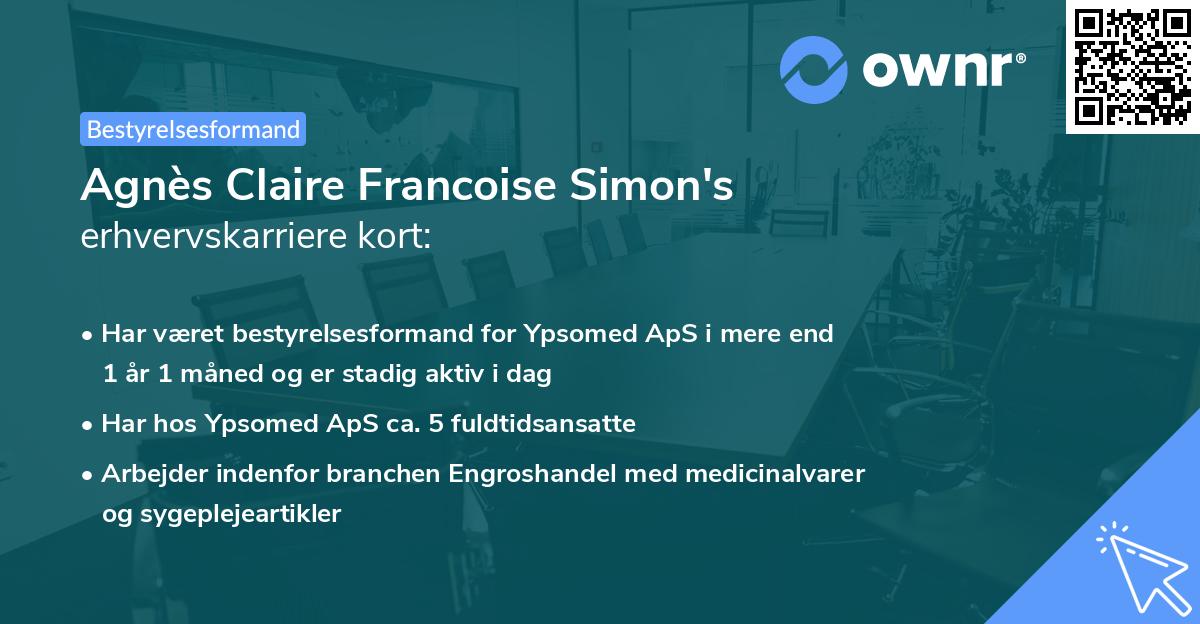 ownr®

Bestyrelsesformand

Agnès Claire Francoise Simon's erhvervskarriere kort:

• Har været bestyrelsesformand for Ypsomed ApS i mere end 1 år 1 måned og er stadig aktiv i dag

• Har hos Ypsomed ApS ca. 5 fuldtidsansatte

• Arbejder indenfor branchen Engroshandel med medicinalvarer og sygeplejeartikler